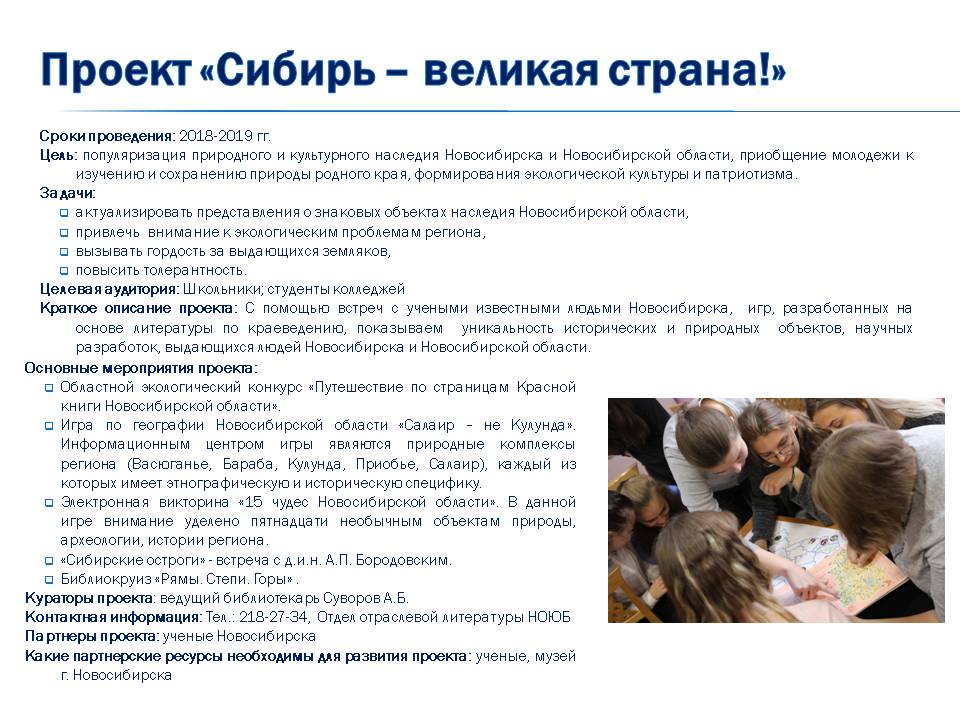 Проект «Сибирь – великая страна!»

Сроки проведения: 2018-2019 гг.
Цель: популяризация природного и культурного наследия Новосибирска и Новосибирской области, приобщение молодежи к изучению и сохранению природы родного края, формирования экологической культуры и патриотизма.
Задачи:
актуализировать представления о знаковых объектах наследия Новосибирской области,
привлечь внимание к экологическим проблемам региона,
вызывать гордость за выдающихся земляков,
повысить толерантность.
Целевая аудитория: Школьники; студенты колледжей
Краткое описание проекта: С помощью встреч с учеными известными людьми Новосибирска, игр, разработанных на основе литературы по краеведению, показываем уникальность исторических и природных объектов, научных разработок, выдающихся людей Новосибирска и Новосибирской области.
Основные мероприятия проекта:
Областной экологический конкурс «Путешествие по страницам Красной книги Новосибирской области».
Игра по географии Новосибирской области «Салаир – не Кулунда». Информационным центром игры являются природные комплексы региона (Васюганье, Бараба, Кулунда, Приобье, Салаир), каждый из которых имеет этнографическую и историческую специфику.
Электронная викторина «15 чудес Новосибирской области». В данной игре внимание уделено пятнадцати необычным объектам природы, археологии, истории региона.
«Сибирские остроги» - встреча с д.и.н. А.П. Бородовским.
Библиокруиз «Рямы. Степи. Горы».
Кураторы проекта: ведущий библиотекарь Суворов А.Б.
Контактная информация: Тел.: 218-27-34, Отдел отраслевой литературы НОЮБ
Партнеры проекта: ученые Новосибирска
Какие партнерские ресурсы необходимы для развития проекта: ученые, музей г. Новосибирска